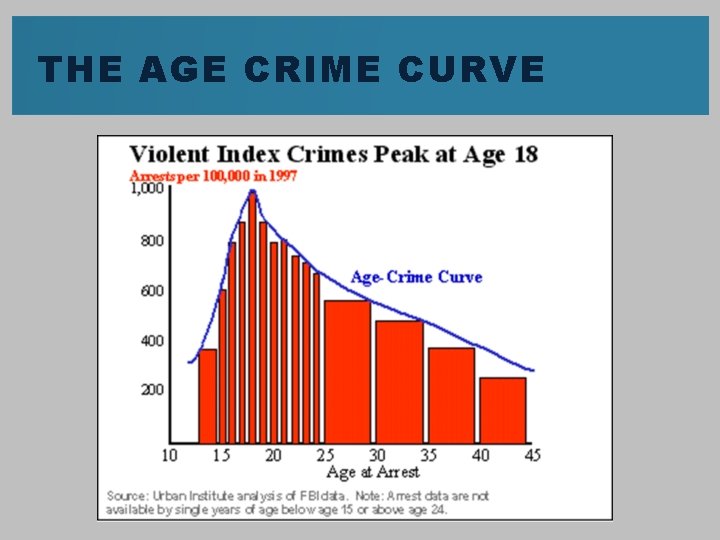 THE AGE CRIME CURVE

Violent Index Crimes Peak at Age 18

Arrests per 100,000 in 1997

1,000
800
600
400
200

Age-Crime Curve

10 15 20 25 30 35 40 45

Age at Arrest

Source: Urban Institute analysis of FBI data. Note: Arrest data are not available by single years of age below age 15 or above age 24.